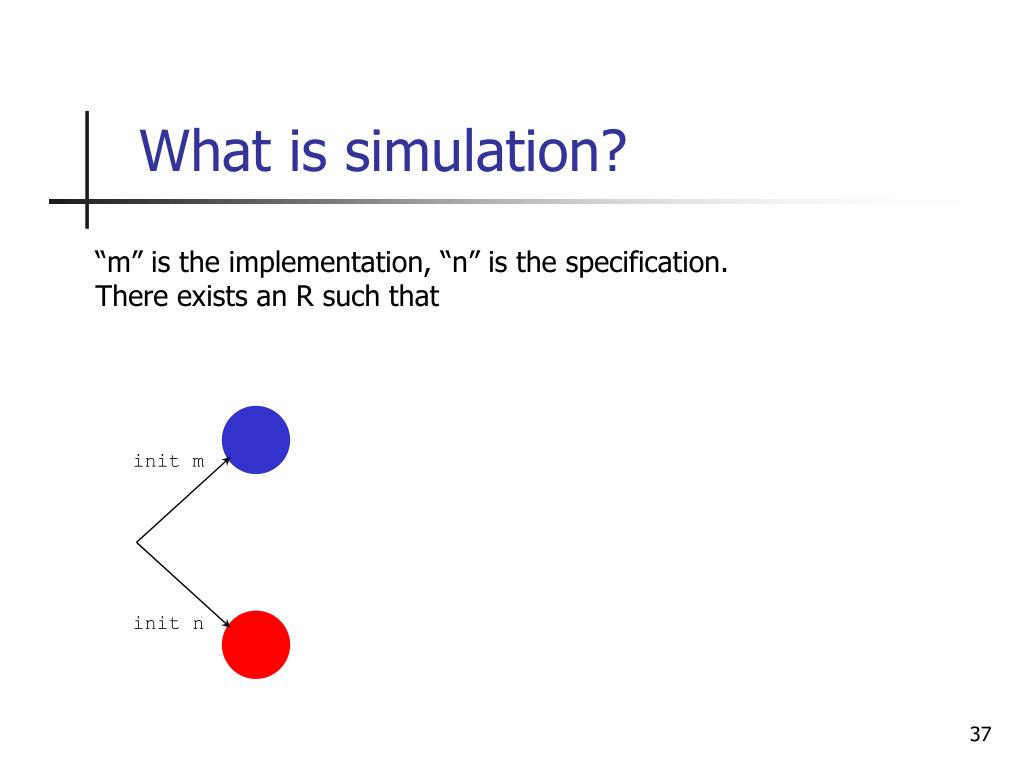 What is simulation?

“m” is the implementation, “n” is the specification.
There exists an R such that

init m

init n

37